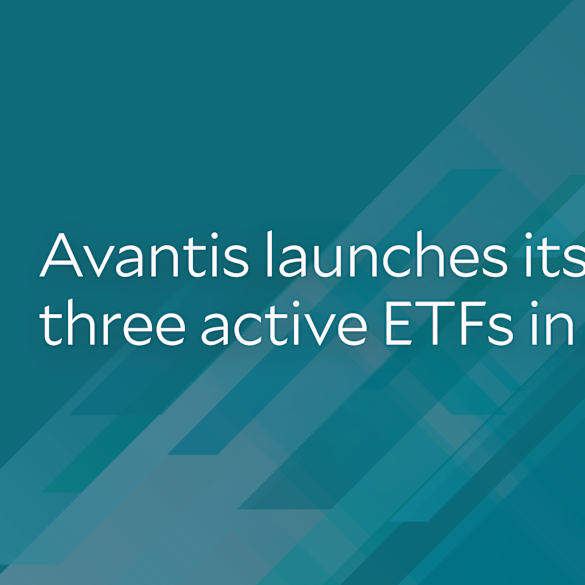 Avantis launches its
three active ETFs in